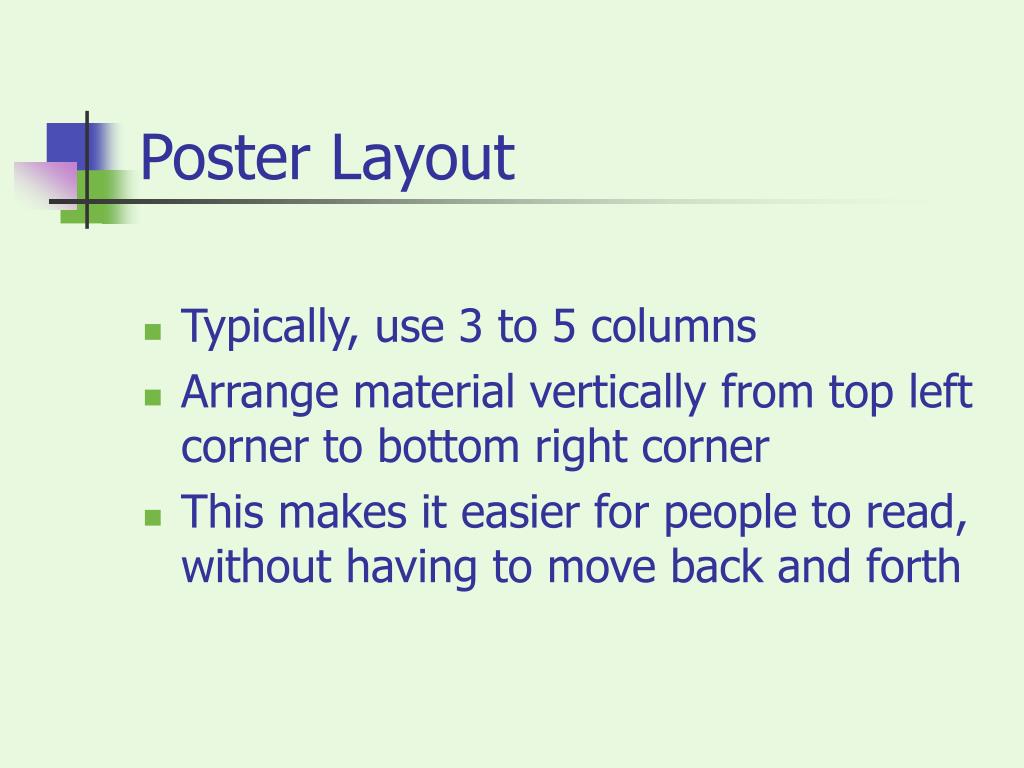 Poster Layout

- Typically, use 3 to 5 columns
- Arrange material vertically from top left corner to bottom right corner
- This makes it easier for people to read, without having to move back and forth